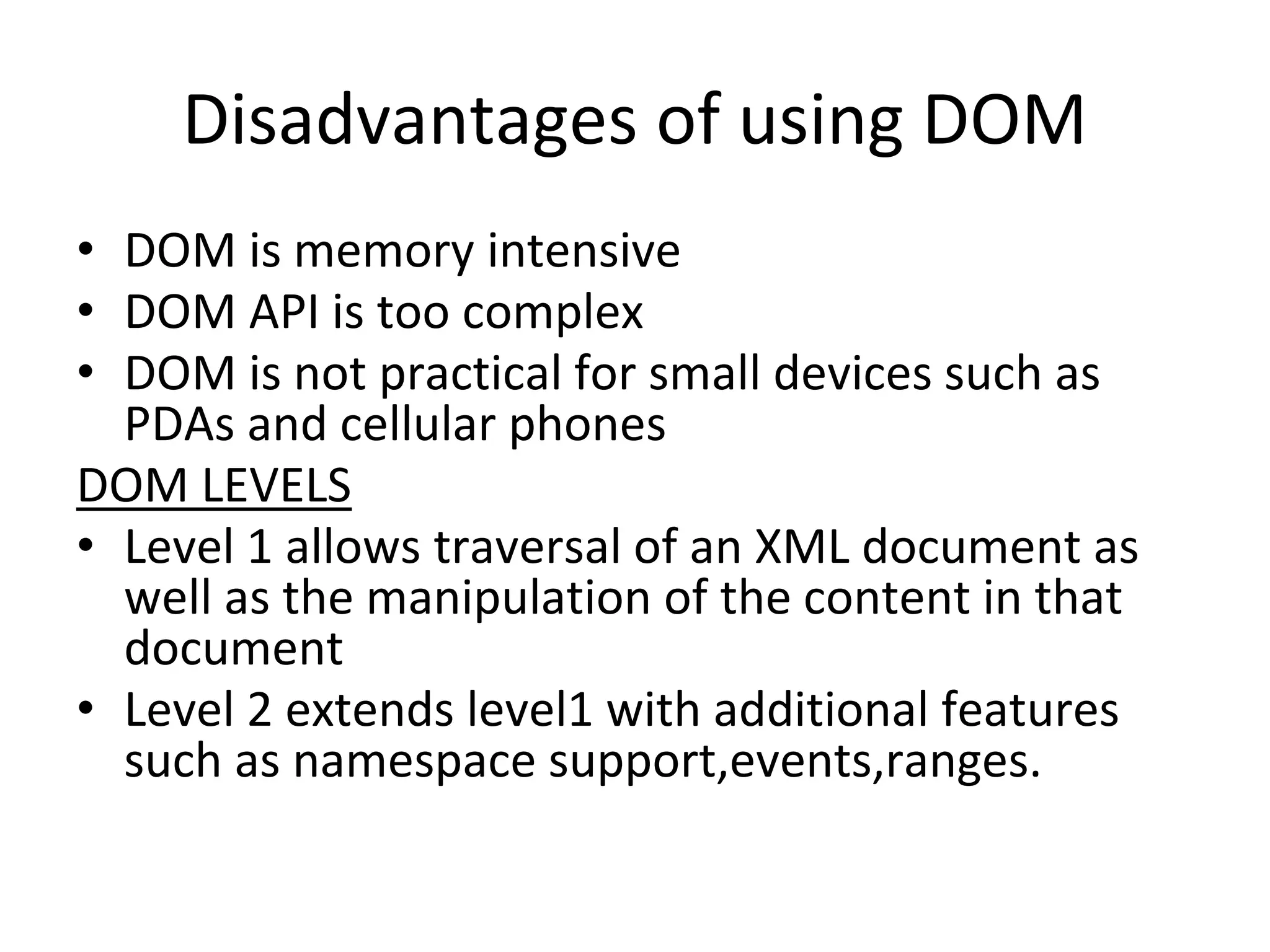 Disadvantages of using DOM

• DOM is memory intensive
• DOM API is too complex
• DOM is not practical for small devices such as PDAs and cellular phones

DOM LEVELS

• Level 1 allows traversal of an XML document as well as the manipulation of the content in that document
• Level 2 extends level1 with additional features such as namespace support,events,ranges.